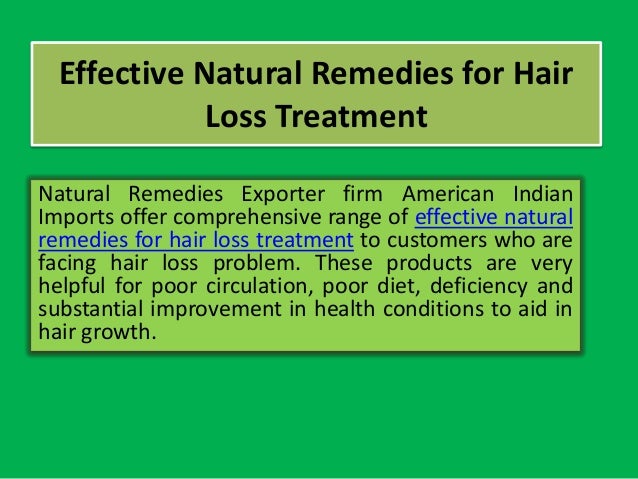 Effective Natural Remedies for Hair Loss Treatment

Natural Remedies Exporter firm American Indian Imports offer comprehensive range of effective natural remedies for hair loss treatment to customers who are facing hair loss problem. These products are very helpful for poor circulation, poor diet, deficiency and substantial improvement in health conditions to aid in hair growth.